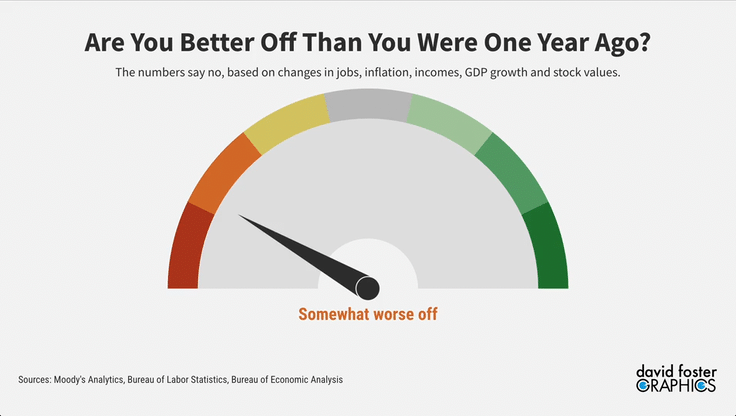 Are You Better Off Than You Were One Year Ago?

The numbers say no, based on changes in jobs, inflation, incomes, GDP growth and stock values.

Somewhat worse off

Sources: Moody's Analytics, Bureau of Labor Statistics, Bureau of Economic Analysis

david foster GRAPHICS